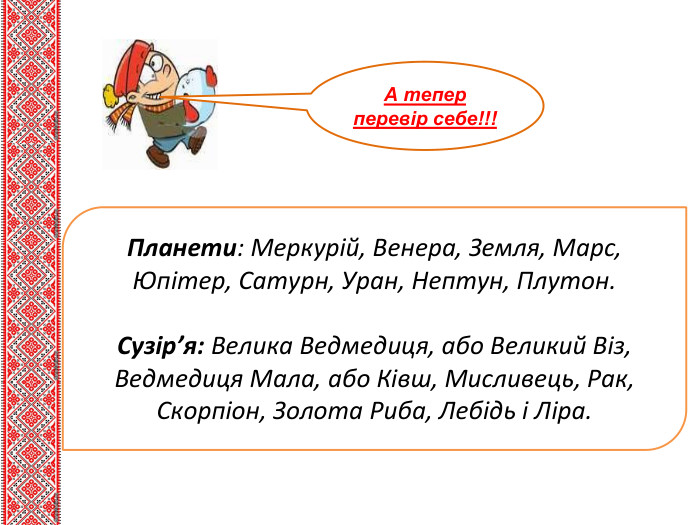 А тепер перевір себе!!!

Планети: Меркурій, Венера, Земля, Марс, Юпітер, Сатурн, Уран, Нептун, Плутон.

Сузір’я: Велика Ведмедиця, або Великий Віз, Ведмедиця Мала, або Ківш, Мисливець, Рак, Скорпіон, Золота Риба, Лебідь і Ліра.